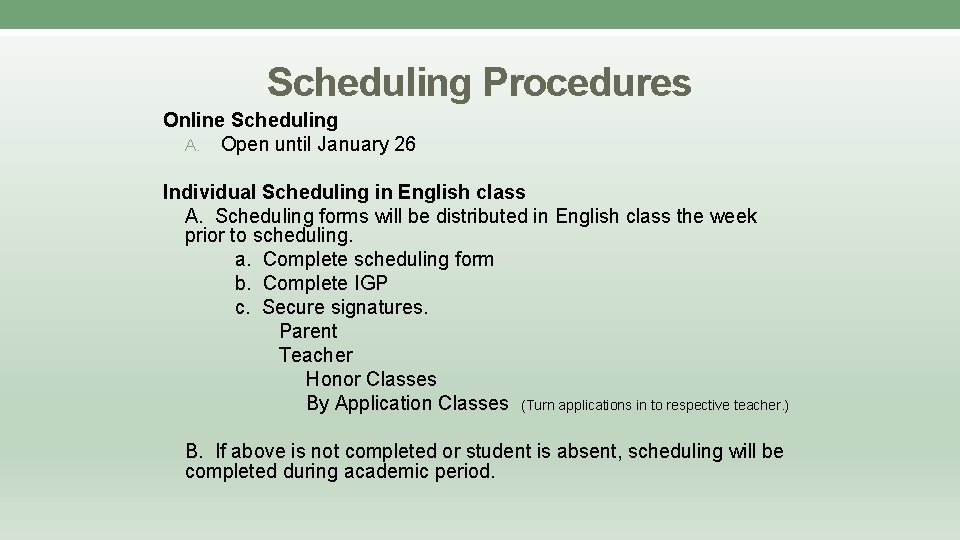 Scheduling Procedures

Online Scheduling

A. Open until January 26

Individual Scheduling in English class

A. Scheduling forms will be distributed in English class the week prior to scheduling.

a. Complete scheduling form

b. Complete IGP

c. Secure signatures.

Parent

Teacher

Honor Classes

By Application Classes (Turn applications in to respective teacher.)

B. If above is not completed or student is absent, scheduling will be completed during academic period.